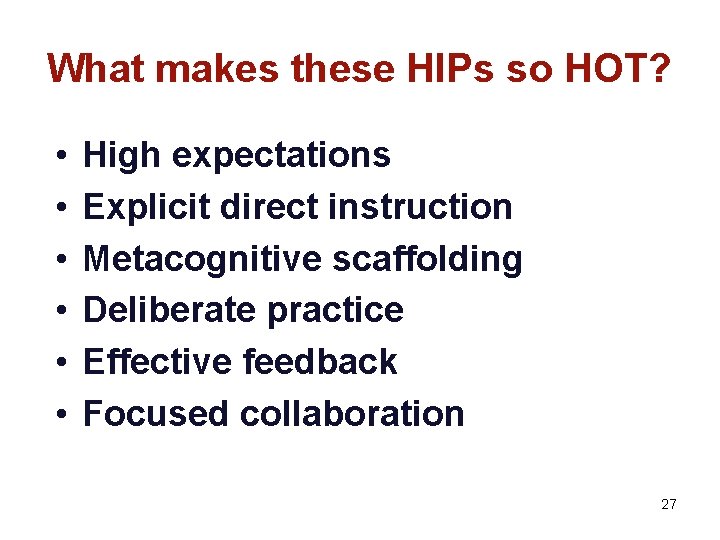 What makes these HIPs so HOT?

• High expectations
• Explicit direct instruction
• Metacognitive scaffolding
• Deliberate practice
• Effective feedback
• Focused collaboration

27